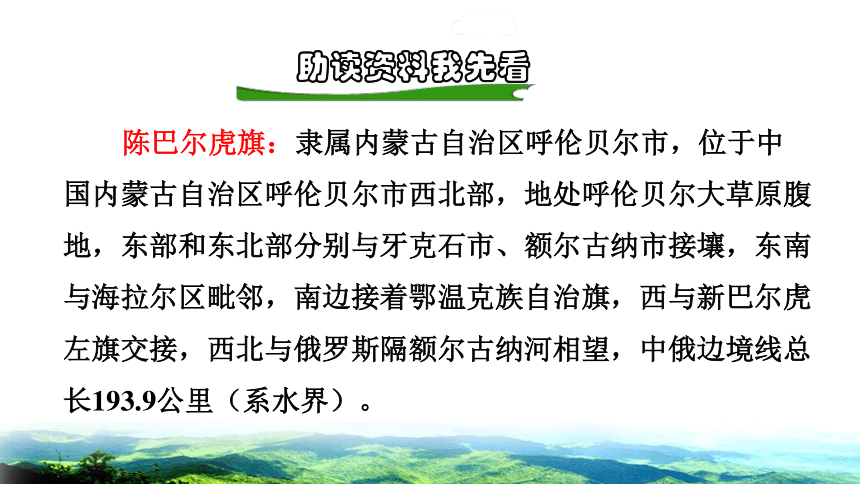 助读资料我先看

陈巴尔虎旗：隶属内蒙古自治区呼伦贝尔市，位于中国内蒙古自治区呼伦贝尔市西北部，地处呼伦贝尔大草原腹地，东部和东北部分别与牙克石市、额尔古纳市接壤，东南与海拉尔区毗邻，南边接着鄂温克族自治旗，西与新巴尔虎左旗交接，西北与俄罗斯隔额尔古纳河相望，中俄边境线总长193.9公里（系水界）。